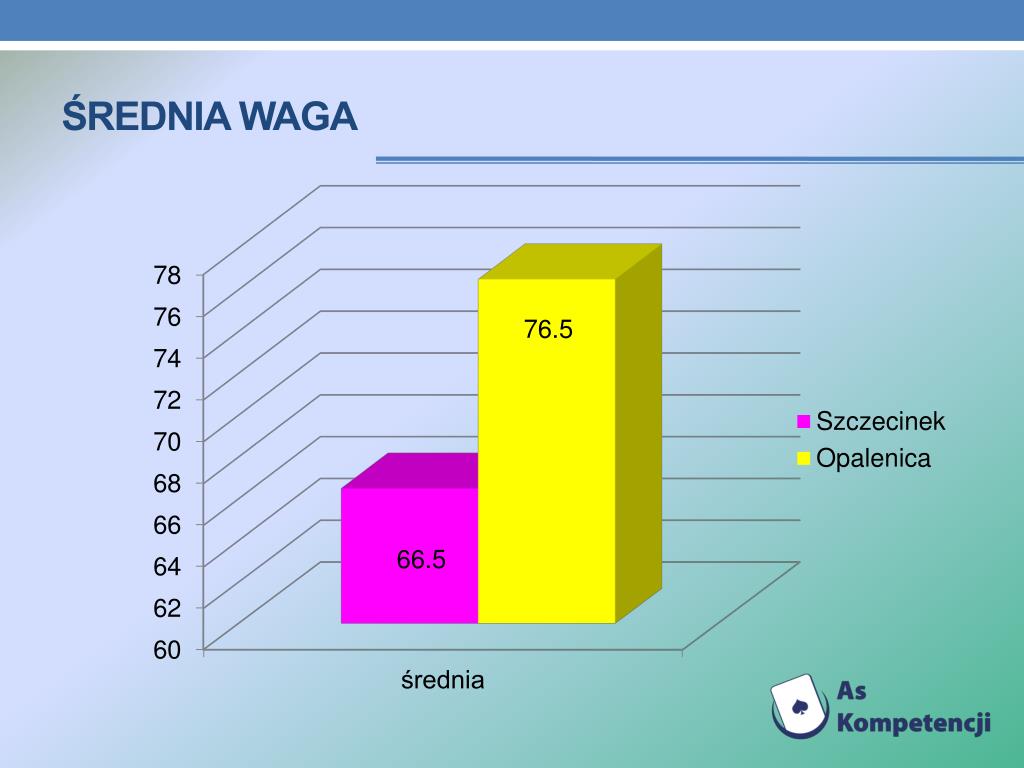 ŚREDNIA WAGA

78
76
74
72
70
68
66
64
62
60

76.5

66.5

średnia

Szczecinek
Opalenica

As Kompetencji